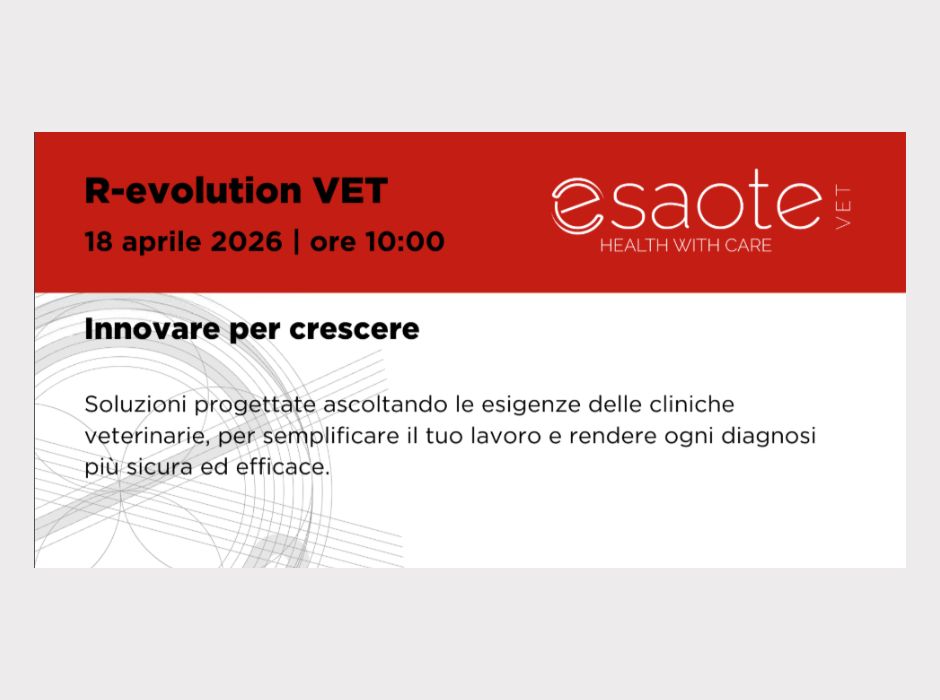 R-evolution VET
18 aprile 2026 | ore 10:00

esaote VET
HEALTH WITH CARE

Innovare per crescere

Soluzioni progettate ascoltando le esigenze delle cliniche veterinarie, per semplificare il tuo lavoro e rendere ogni diagnosi più sicura ed efficace.